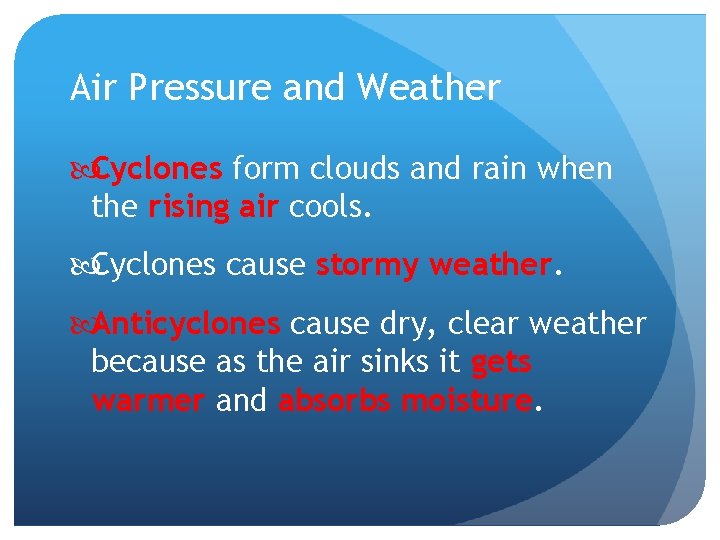 Air Pressure and Weather

Cyclones form clouds and rain when the rising air cools.

Cyclones cause stormy weather.

Anticyclones cause dry, clear weather because as the air sinks it gets warmer and absorbs moisture.